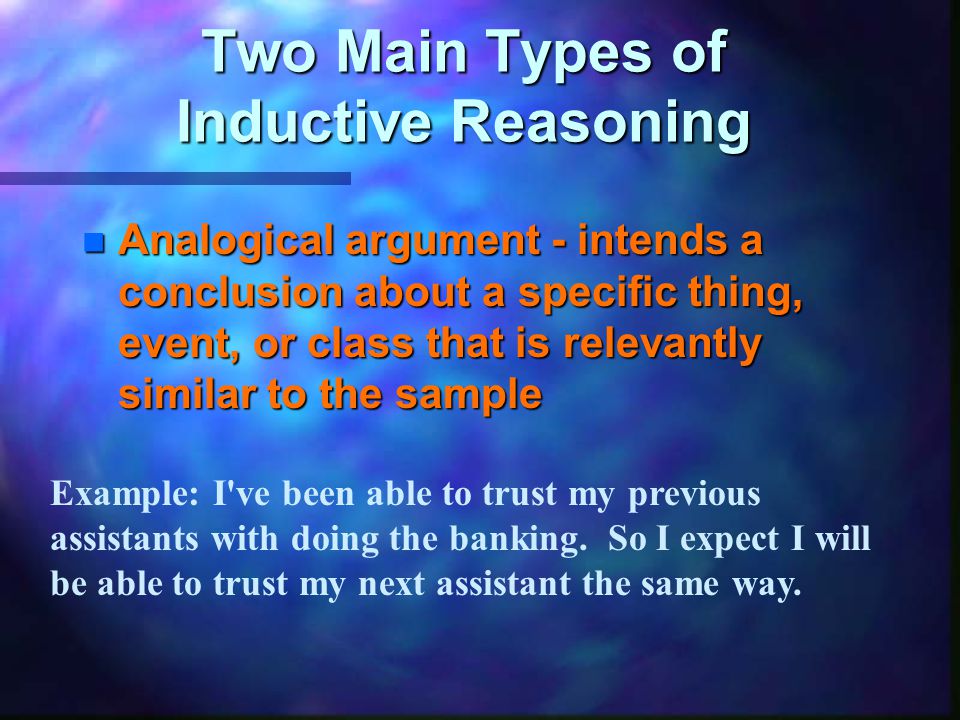 Two Main Types of Inductive Reasoning

Analogical argument - intends a conclusion about a specific thing, event, or class that is relevantly similar to the sample

Example: I've been able to trust my previous assistants with doing the banking. So I expect I will be able to trust my next assistant the same way.